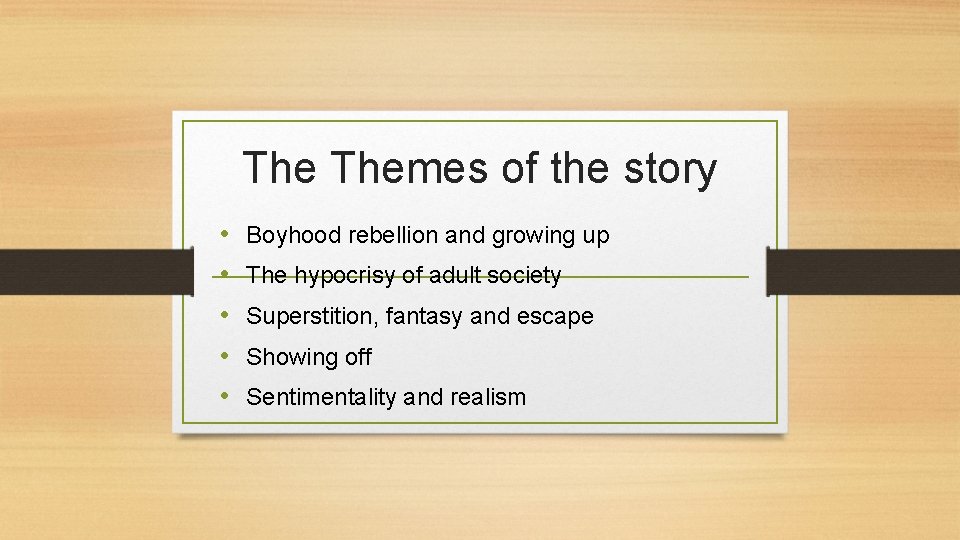 The Themes of the story

• Boyhood rebellion and growing up
• The hypocrisy of adult society
• Superstition, fantasy and escape
• Showing off
• Sentimentality and realism